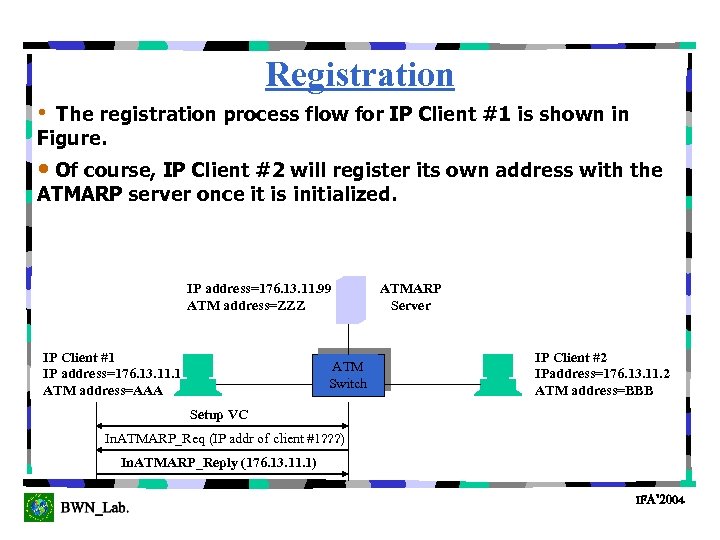 Registration

• The registration process flow for IP Client #1 is shown in Figure.

• Of course, IP Client #2 will register its own address with the ATMARP server once it is initialized.

IP address=176.13.11.99
ATM address=ZZZ

ATMARP
Server

IP Client #1
IP address=176.13.11.1
ATM address=AAA

ATM
Switch

IP Client #2
IPaddress=176.13.11.2
ATM address=BBB

Setup VC

InATMARP_Req (IP addr of client #1???)

InATMARP_Reply (176.13.11.1)

BWN_Lab.

IFA'2004